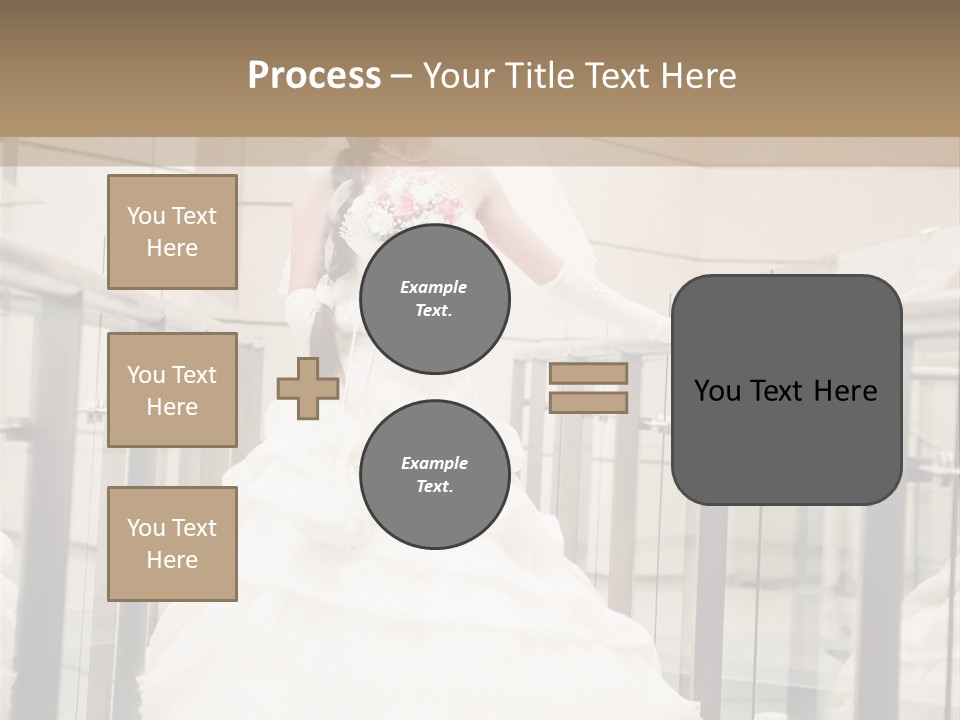 Process – Your Title Text Here

You Text Here

You Text Here

You Text Here

Example Text.

Example Text.

You Text Here